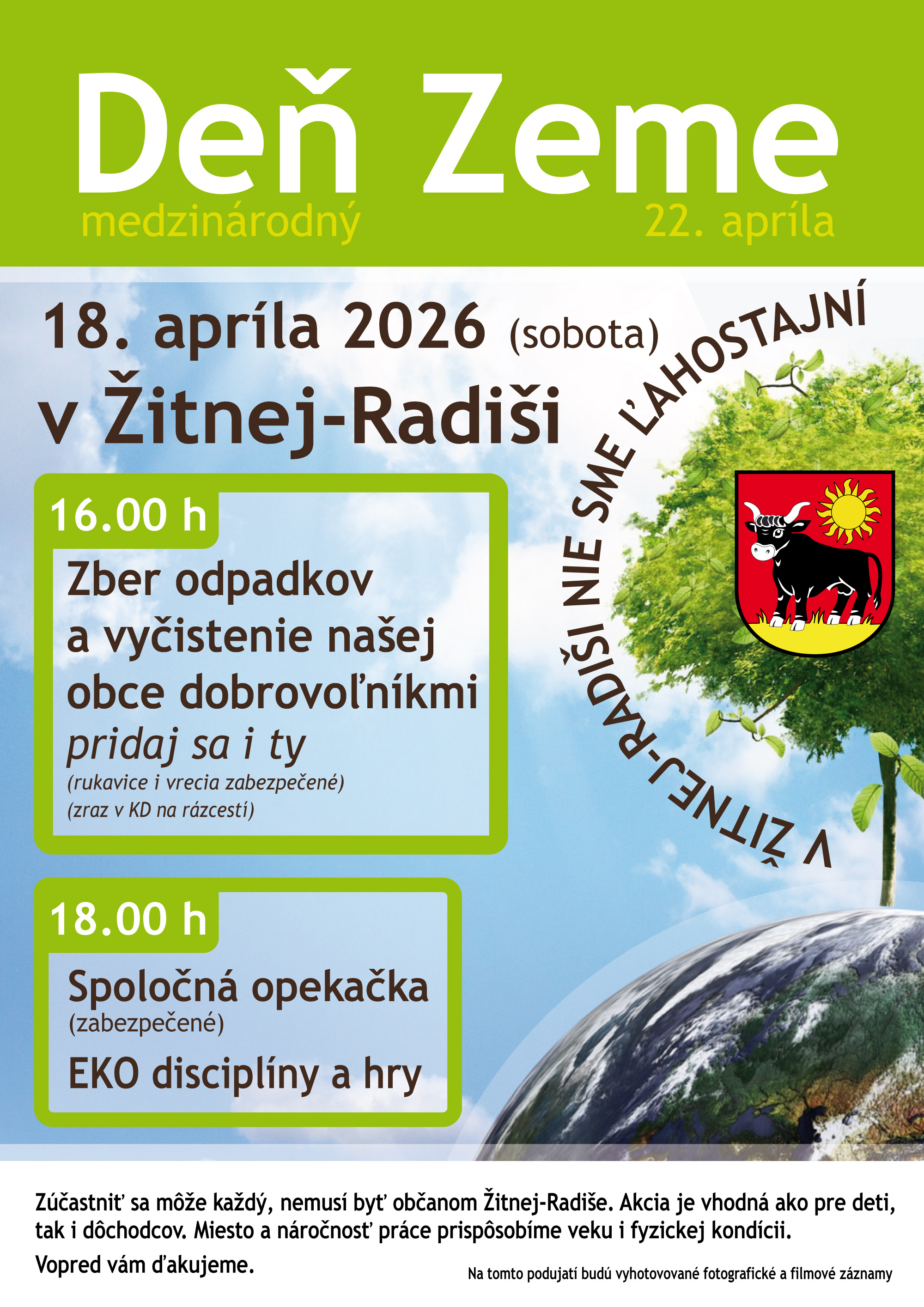 Deň Zeme
medzinárodný 22. apríla

18. apríla 2026 (sobota)
v Žitnej-Radiši

V ŽITNEJ-RADIŠI NIE SME ĽAHOSTAJNÍ

16.00 h
Zber odpadkov a vyčistenie našej obce dobrovoľníkmi
pridaj sa i ty
(rukavice i vrecia zabezpečené)
(zraz v KD na rázcestí)

18.00 h
Spoločná opekačka
(zabezpečené)
EKO disciplíny a hry

Zúčastniť sa môže každý, nemusí byť občanom Žitnej-Radiše. Akcia je vhodná ako pre deti, tak i dôchodcov. Miesto a náročnosť práce prispôsobíme veku i fyzickej kondícii.

Vopred vám ďakujeme.

Na tomto podujatí budú vyhotovované fotografické a filmové záznamy